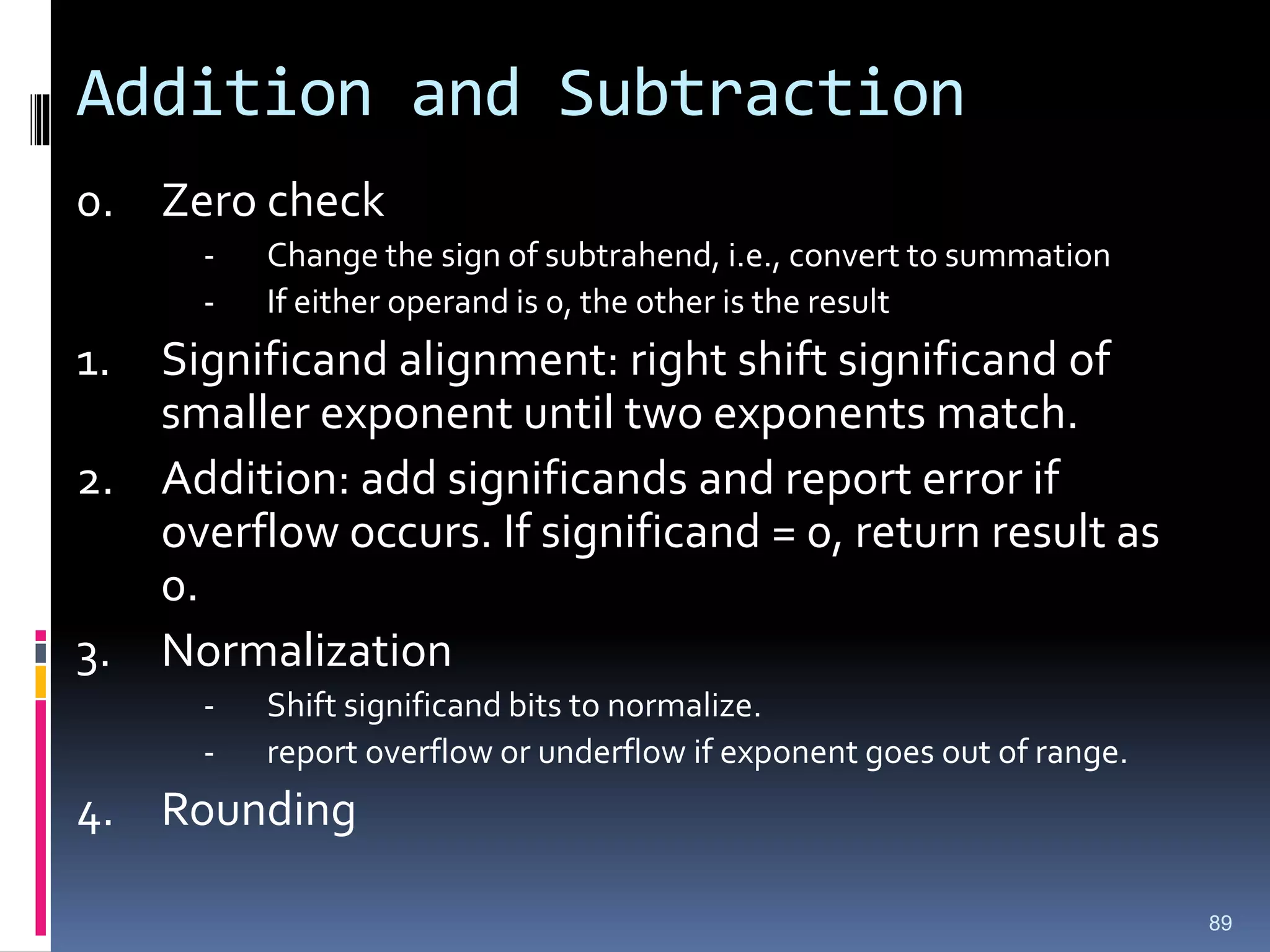 Addition and Subtraction

0. Zero check

- Change the sign of subtrahend, i.e., convert to summation
- If either operand is 0, the other is the result

1. Significand alignment: right shift significand of smaller exponent until two exponents match.

2. Addition: add significands and report error if overflow occurs. If significand = 0, return result as 0.

3. Normalization

- Shift significand bits to normalize.
- report overflow or underflow if exponent goes out of range.

4. Rounding

89